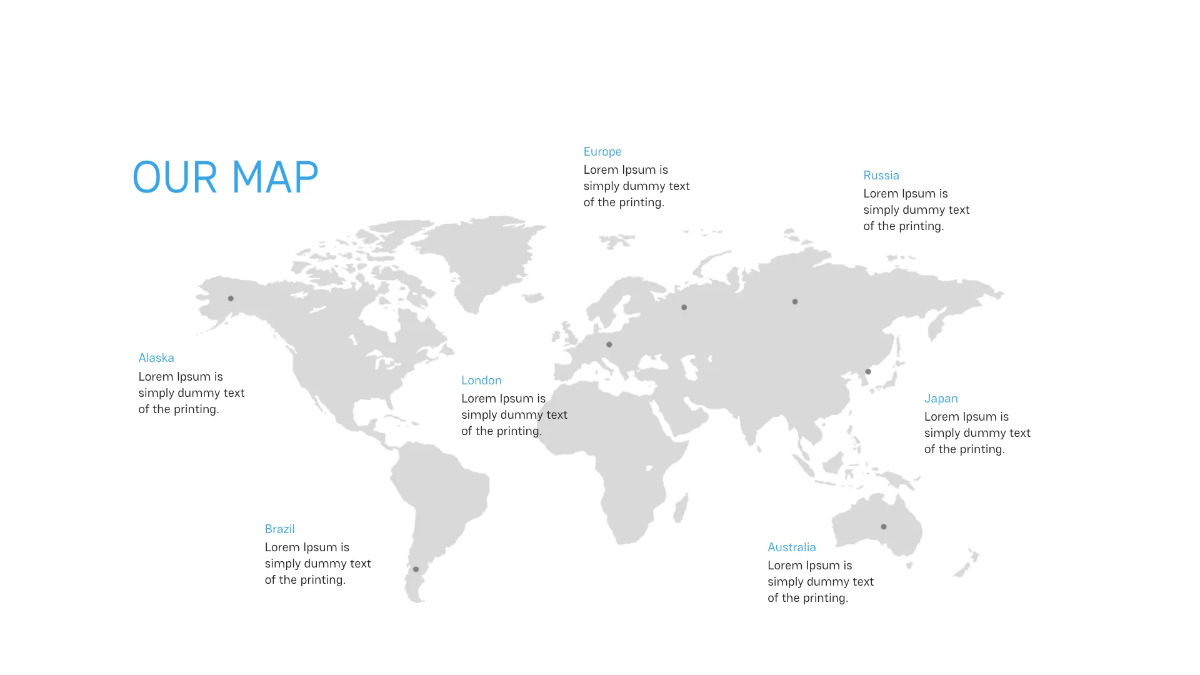 OUR MAP

Europe
Lorem Ipsum is simply dummy text of the printing.

Russia
Lorem Ipsum is simply dummy text of the printing.

Alaska
Lorem Ipsum is simply dummy text of the printing.

London
Lorem Ipsum is simply dummy text of the printing.

Japan
Lorem Ipsum is simply dummy text of the printing.

Brazil
Lorem Ipsum is simply dummy text of the printing.

Australia
Lorem Ipsum is simply dummy text of the printing.